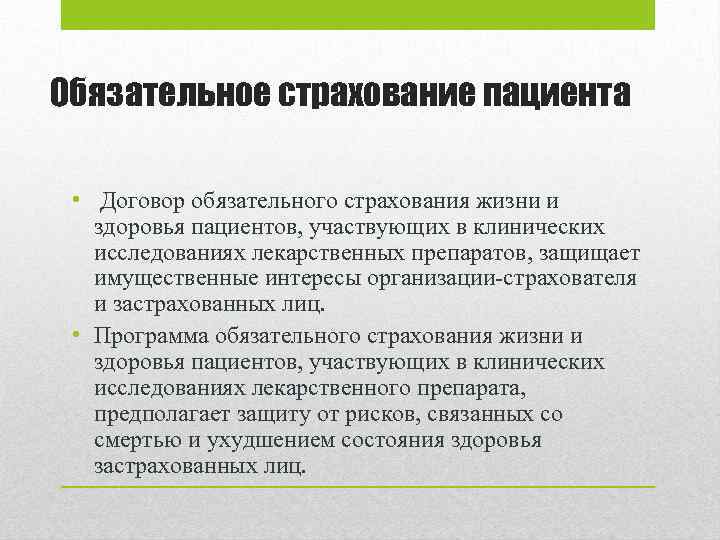 Обязательное страхование пациента

• Договор обязательного страхования жизни и здоровья пациентов, участвующих в клинических исследованиях лекарственных препаратов, защищает имущественные интересы организации-страхователя и застрахованных лиц.

• Программа обязательного страхования жизни и здоровья пациентов, участвующих в клинических исследованиях лекарственного препарата, предполагает защиту от рисков, связанных со смертью и ухудшением состояния здоровья застрахованных лиц.